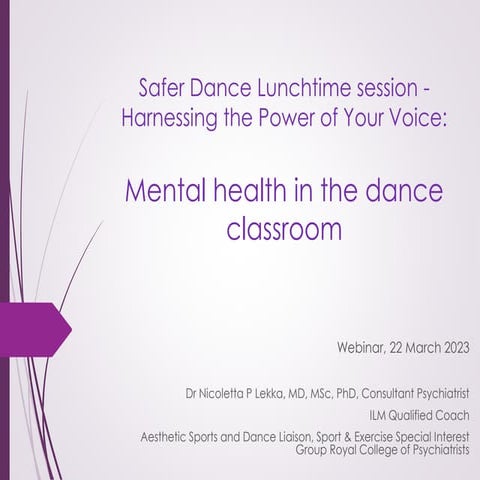 Safer Dance Lunchtime session - Harnessing the Power of Your Voice:

Mental health in the dance classroom

Webinar, 22 March 2023

Dr Nicoletta P Lekka, MD, MSc, PhD, Consultant Psychiatrist

ILM Qualified Coach

Aesthetic Sports and Dance Liaison, Sport & Exercise Special Interest Group Royal College of Psychiatrists